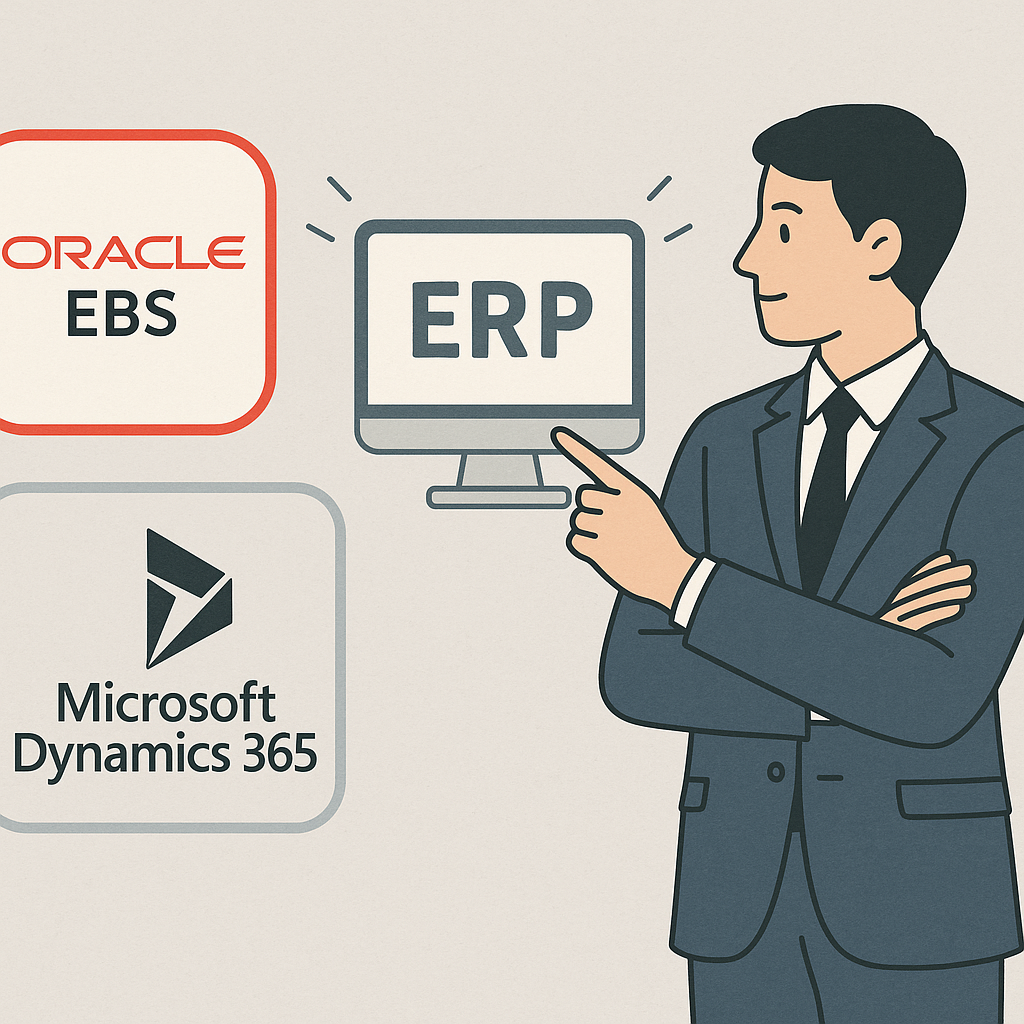 ORACLE
EBS

ERP

Microsoft
Dynamics 365